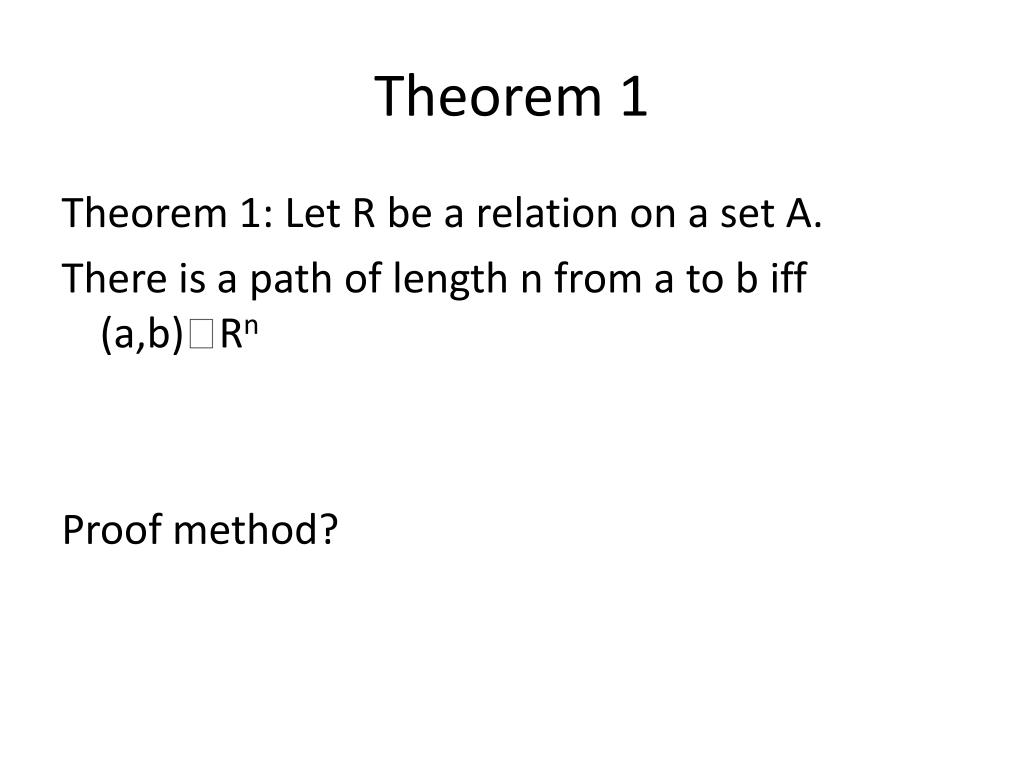 Theorem 1

Theorem 1: Let R be a relation on a set A.

There is a path of length n from a to b iff (a,b)□$R^n$

Proof method?